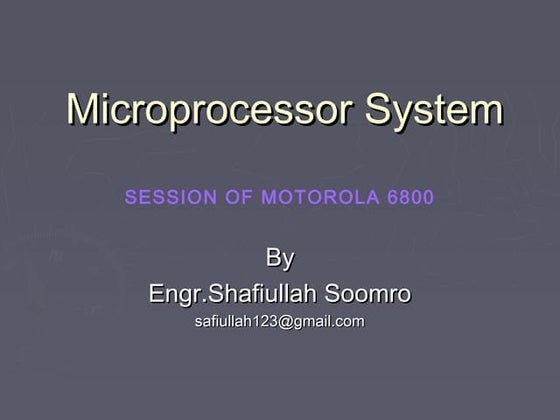 Microprocessor System

SESSION OF MOTOROLA 6800

By
Engr.Shafiullah Soomro
safiullah123@gmail.com